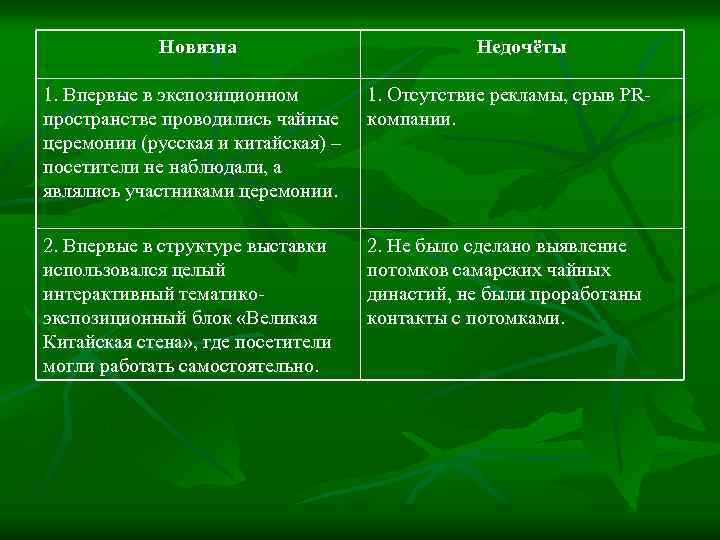 | Новизна | Недочёты |
|---|---|
| 1. Впервые в экспозиционном пространстве проводились чайные церемонии (русская и китайская) – посетители не наблюдали, а являлись участниками церемонии. | 1. Отсутствие рекламы, срыв PR-компании. |
| 2. Впервые в структуре выставки использовался целый интерактивный тематико-экспозиционный блок «Великая Китайская стена», где посетители могли работать самостоятельно. | 2. Не было сделано выявление потомков самарских чайных династий, не были проработаны контакты с потомками. |